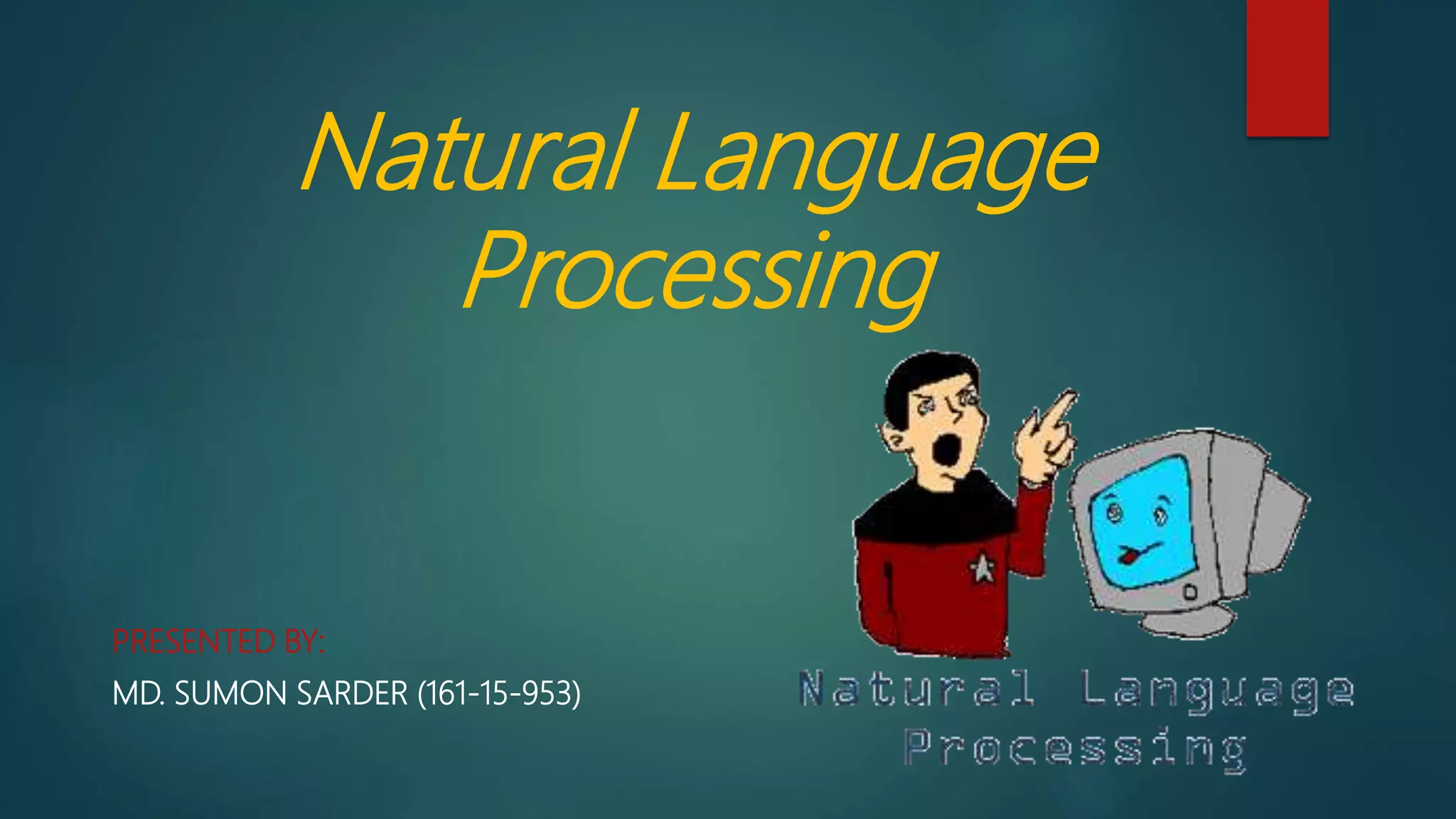 Natural Language Processing

PRESENTED BY:

MD. SUMON SARDER (161-15-953)

Natural Language Processing